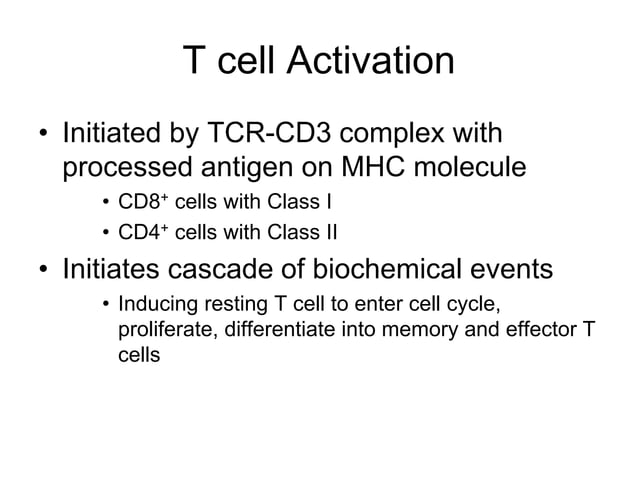 T cell Activation

• Initiated by TCR-CD3 complex with processed antigen on MHC molecule
  • $CD8^+$ cells with Class I
  • $CD4^+$ cells with Class II
• Initiates cascade of biochemical events
  • Inducing resting T cell to enter cell cycle, proliferate, differentiate into memory and effector T cells